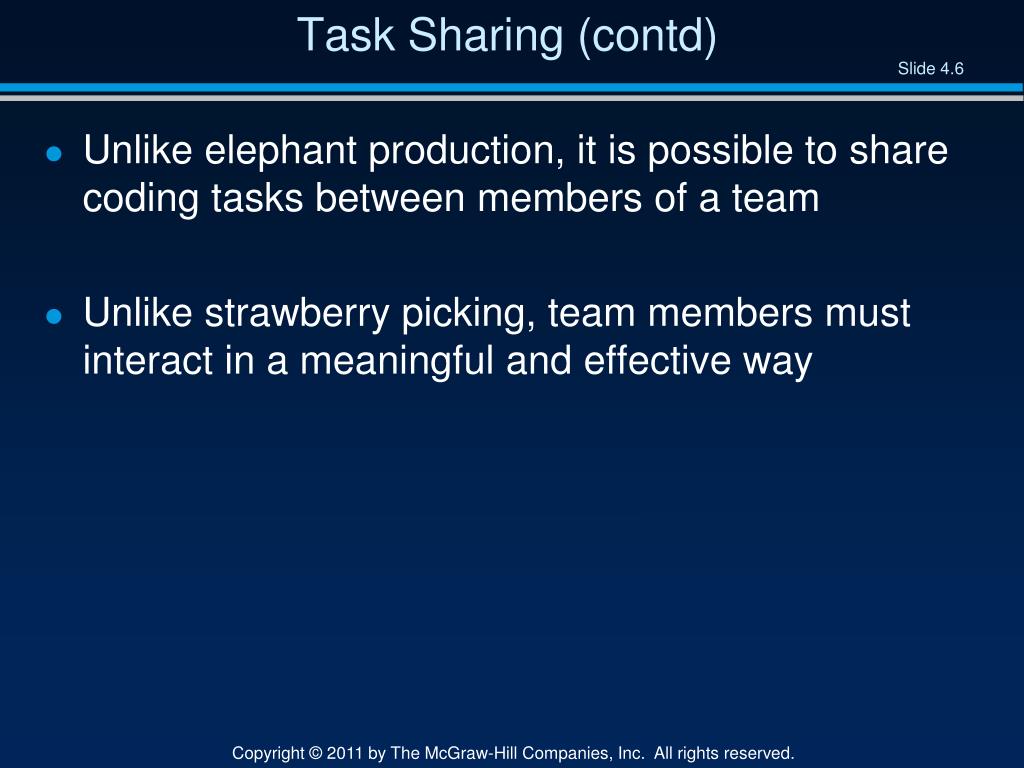 Task Sharing (contd)

Slide 4.6

- Unlike elephant production, it is possible to share coding tasks between members of a team

- Unlike strawberry picking, team members must interact in a meaningful and effective way

Copyright © 2011 by The McGraw-Hill Companies, Inc. All rights reserved.